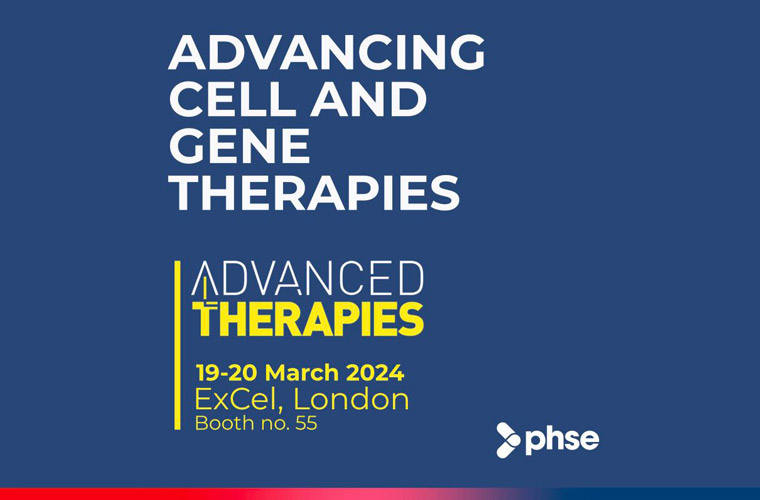 ADVANCING CELL AND GENE THERAPIES

ADVANCED THERAPIES

19-20 March 2024
ExCel, London
Booth no. 55

phse